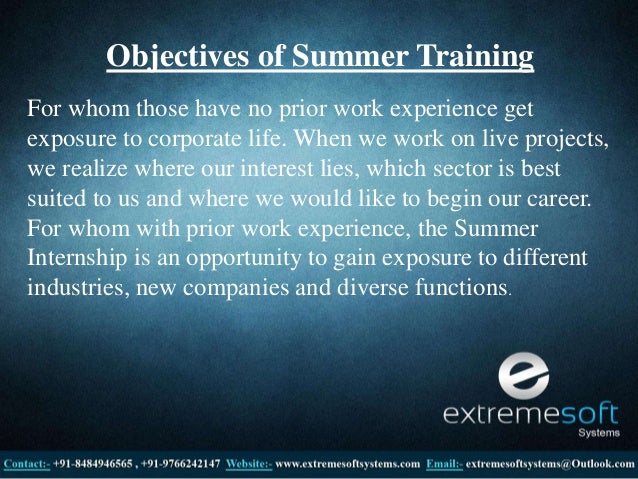 Objectives of Summer Training

For whom those have no prior work experience get exposure to corporate life. When we work on live projects, we realize where our interest lies, which sector is best suited to us and where we would like to begin our career. For whom with prior work experience, the Summer Internship is an opportunity to gain exposure to different industries, new companies and diverse functions.

e
extremesoft
Systems

Contact:- +91-8484946565 , +91-9766242147 Website:- www.extremesoftsystems.com Email:- extremesoftsystems@Outlook.com